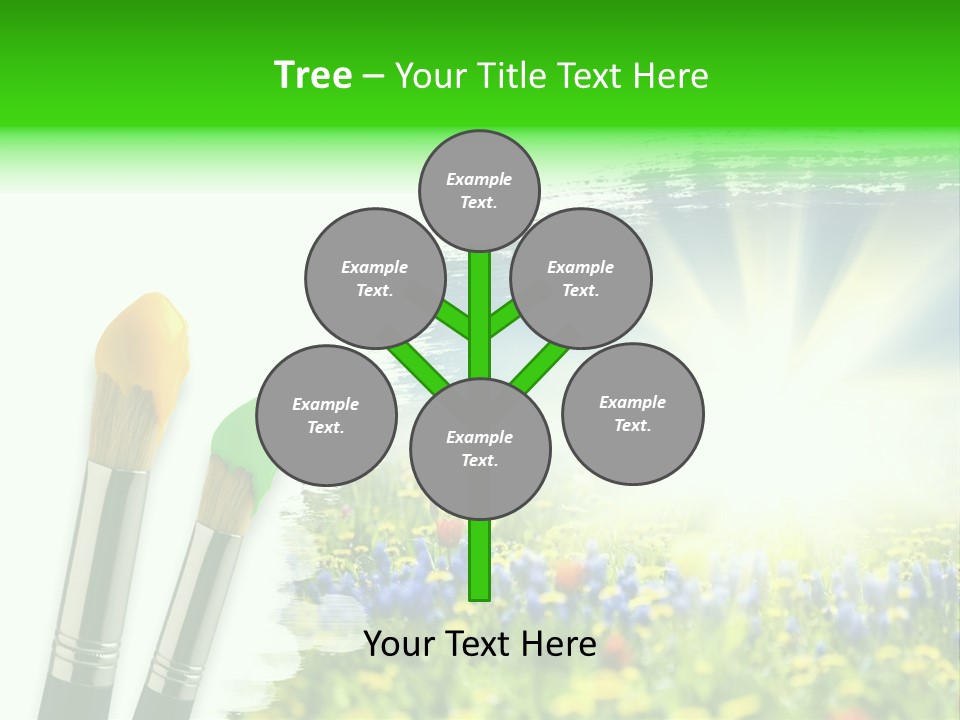 Tree – Your Title Text Here

Example Text.

Example Text.

Example Text.

Example Text.

Example Text.

Example Text.

Your Text Here